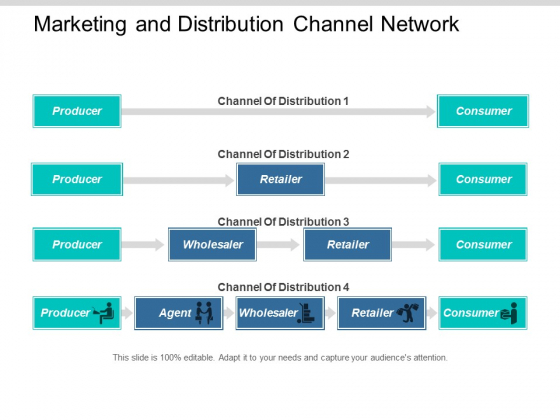 Marketing and Distribution Channel Network

Channel Of Distribution 1

Producer

Consumer

Channel Of Distribution 2

Producer

Retailer

Consumer

Channel Of Distribution 3

Producer

Wholesaler

Retailer

Consumer

Channel Of Distribution 4

Producer

Agent

Wholesaler

Retailer

Consumer

This slide is 100% editable. Adapt it to your needs and capture your audience's attention.